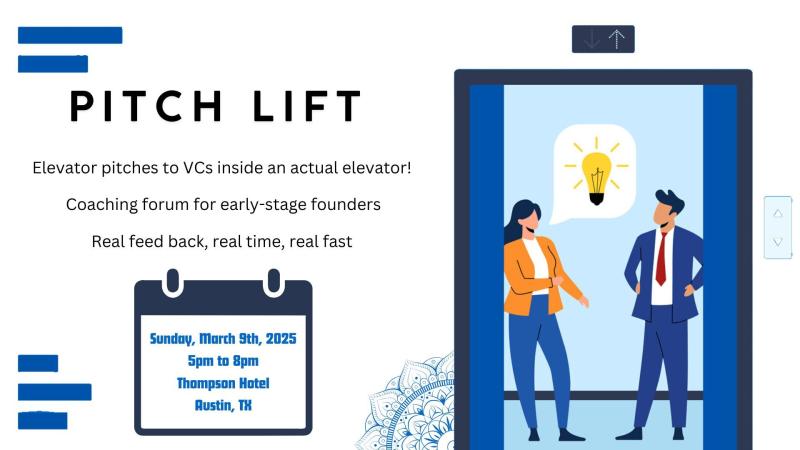 PITCH LIFT

Elevator pitches to VCs inside an actual elevator!

Coaching forum for early-stage founders

Real feed back, real time, real fast

Sunday, March 9th, 2025
5pm to 8pm
Thompson Hotel
Austin, TX